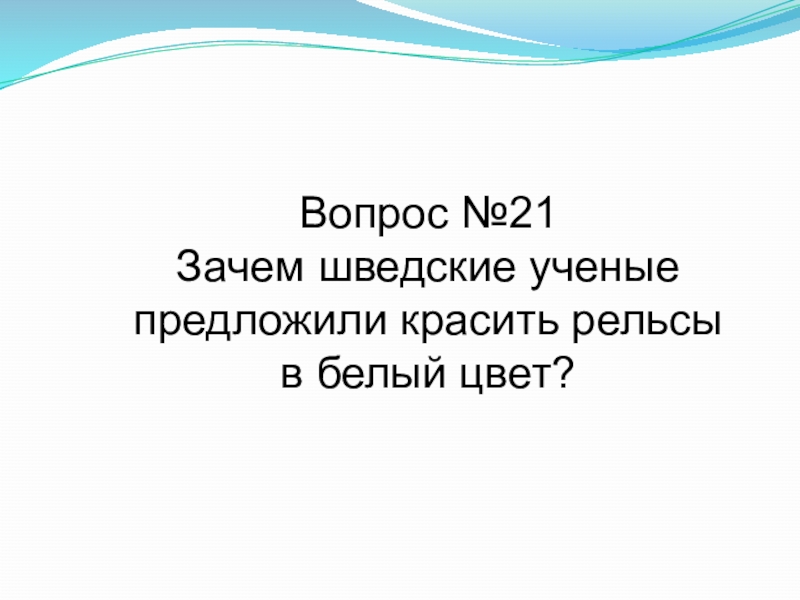 Вопрос №21
Зачем шведские ученые предложили красить рельсы в белый цвет?